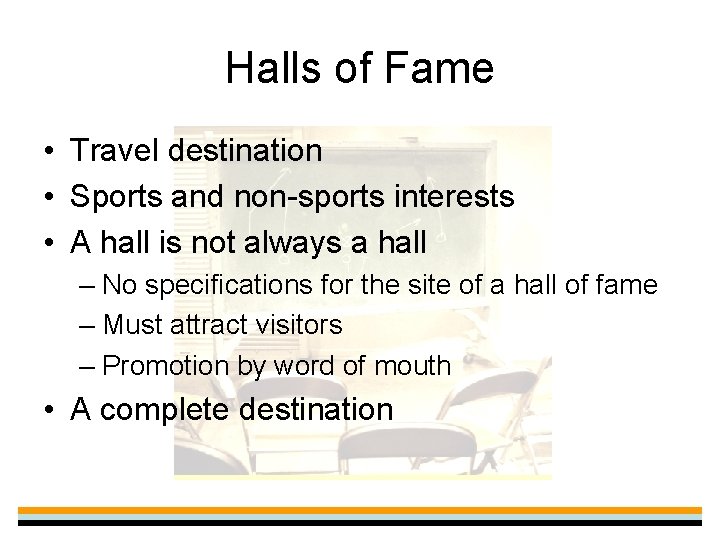 Halls of Fame

• Travel destination
• Sports and non-sports interests
• A hall is not always a hall
– No specifications for the site of a hall of fame
– Must attract visitors
– Promotion by word of mouth
• A complete destination